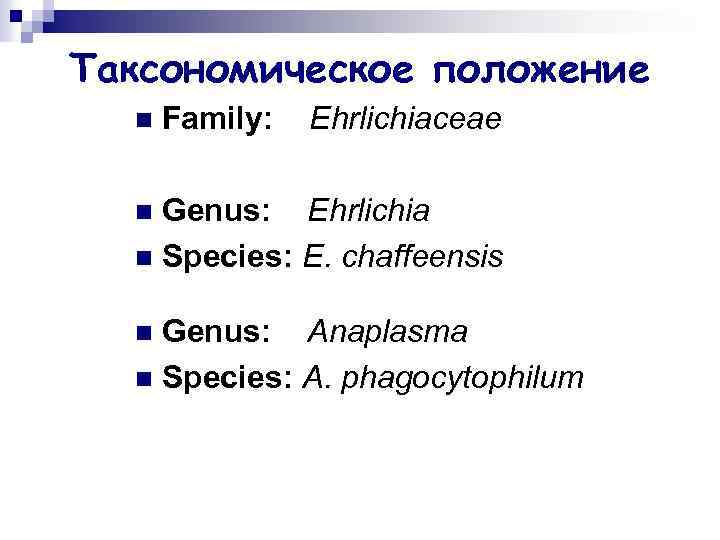 Таксономическое положение

Family: Ehrlichiaceae

Genus: Ehrlichia

Species: E. chaffeensis

Genus: Anaplasma

Species: A. phagocytophilum